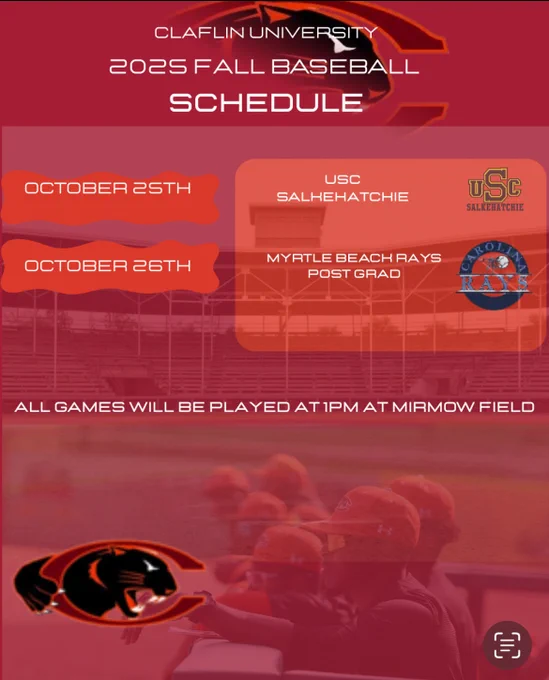 CLAFLIN UNIVERSITY
2025 FALL BASEBALL
SCHEDULE

OCTOBER 25TH

USC SALKEHATCHIE

USC
SALKEHATCHIE

OCTOBER 26TH

MYRTLE BEACH RAYS POST GRAD

CAROLINA
RAYS

ALL GAMES WILL BE PLAYED AT 1PM AT MIRMOW FIELD